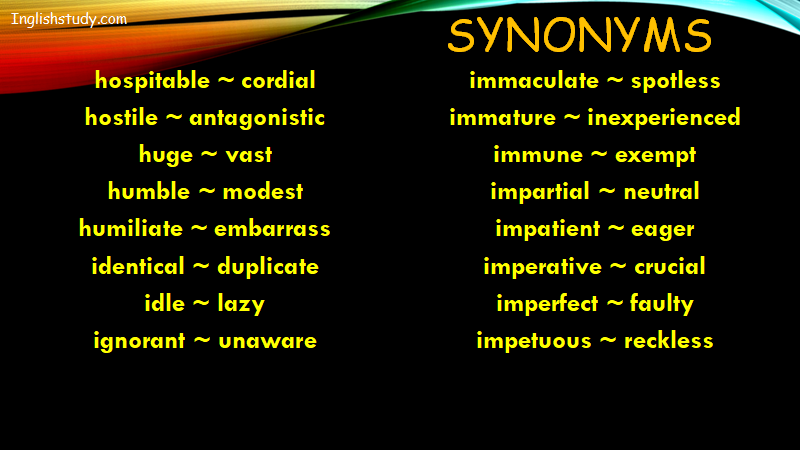 Inglishstudy.com

SYNONYMS

hospitable ~ cordial
hostile ~ antagonistic
huge ~ vast
humble ~ modest
humiliate ~ embarrass
identical ~ duplicate
idle ~ lazy
ignorant ~ unaware

immaculate ~ spotless
immature ~ inexperienced
immune ~ exempt
impartial ~ neutral
impatient ~ eager
imperative ~ crucial
imperfect ~ faulty
impetuous ~ reckless